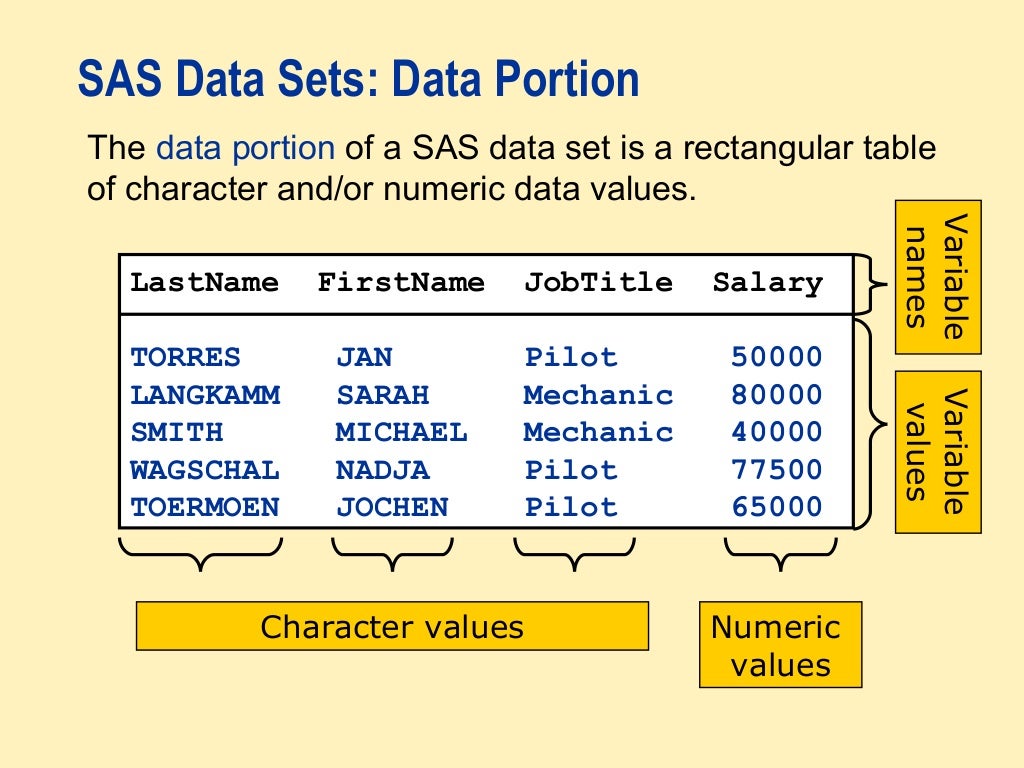 SAS Data Sets: Data Portion

The data portion of a SAS data set is a rectangular table of character and/or numeric data values.

| LastName | FirstName | JobTitle | Salary |
|---|---|---|---|
| TORRES | JAN | Pilot | 50000 |
| LANGKAMM | SARAH | Mechanic | 80000 |
| SMITH | MICHAEL | Mechanic | 40000 |
| WAGSCHAL | NADJA | Pilot | 77500 |
| TOERMOEN | JOCHEN | Pilot | 65000 |

Variable names

Variable values

Character values

Numeric values